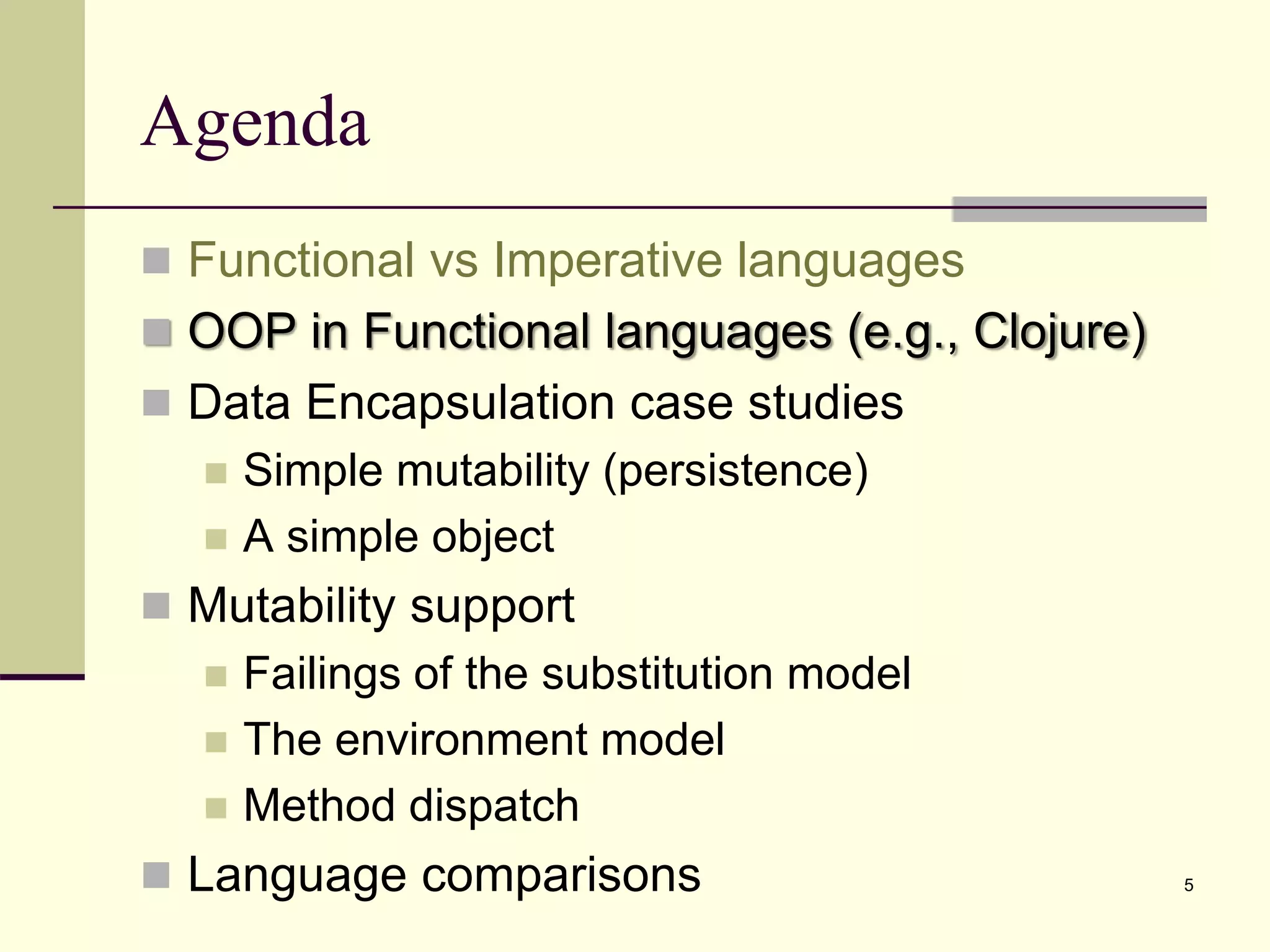 Agenda

Functional vs Imperative languages

OOP in Functional languages (e.g., Clojure)

Data Encapsulation case studies

Simple mutability (persistence)

A simple object

Mutability support

Failings of the substitution model

The environment model

Method dispatch

Language comparisons

5